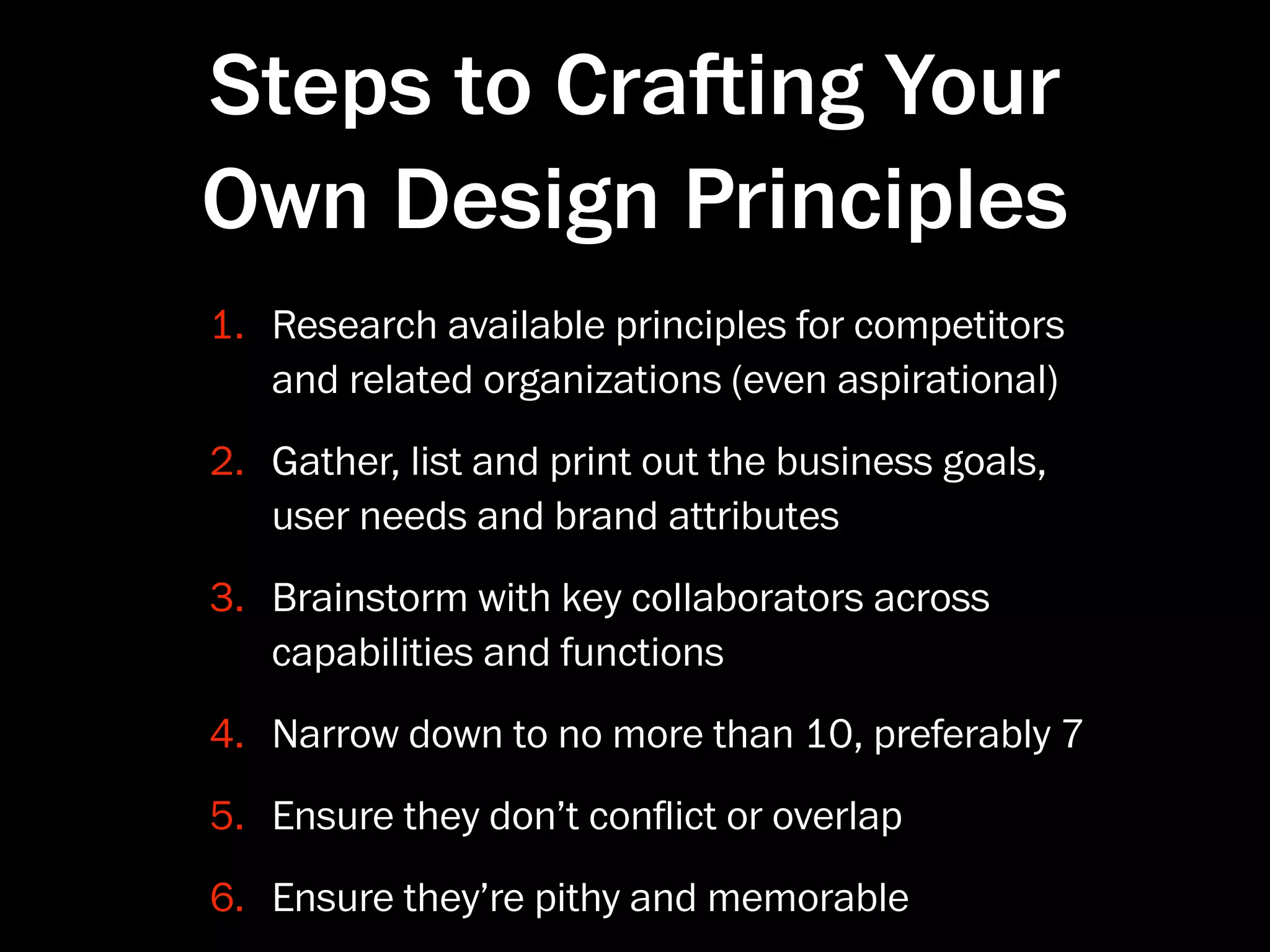 Steps to Crafting Your Own Design Principles

1. Research available principles for competitors and related organizations (even aspirational)

2. Gather, list and print out the business goals, user needs and brand attributes

3. Brainstorm with key collaborators across capabilities and functions

4. Narrow down to no more than 10, preferably 7

5. Ensure they don’t conflict or overlap

6. Ensure they’re pithy and memorable